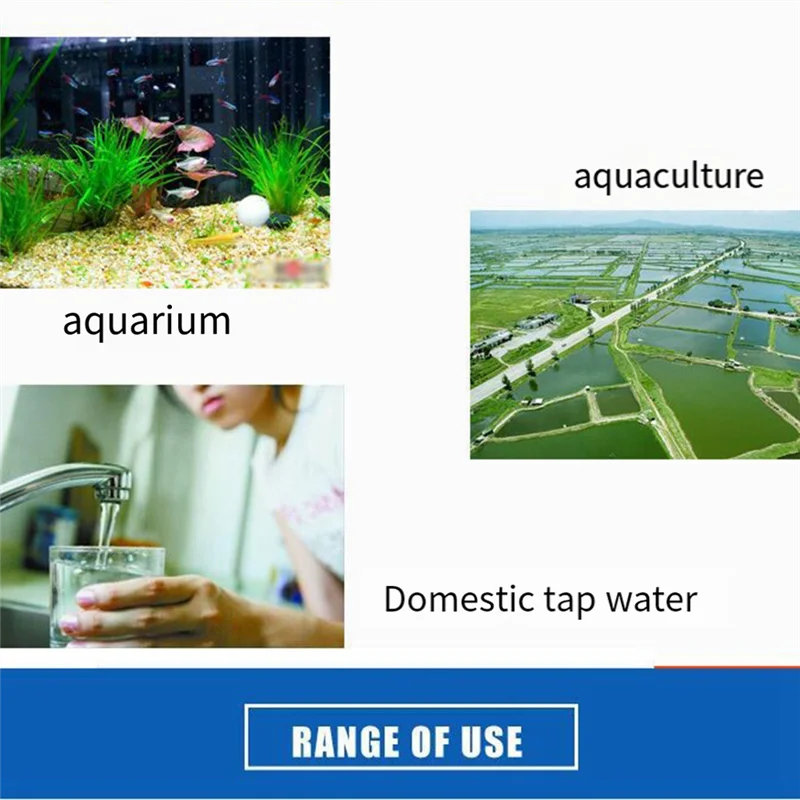 aquaculture

aquarium

Domestic tap water

RANGE OF USE